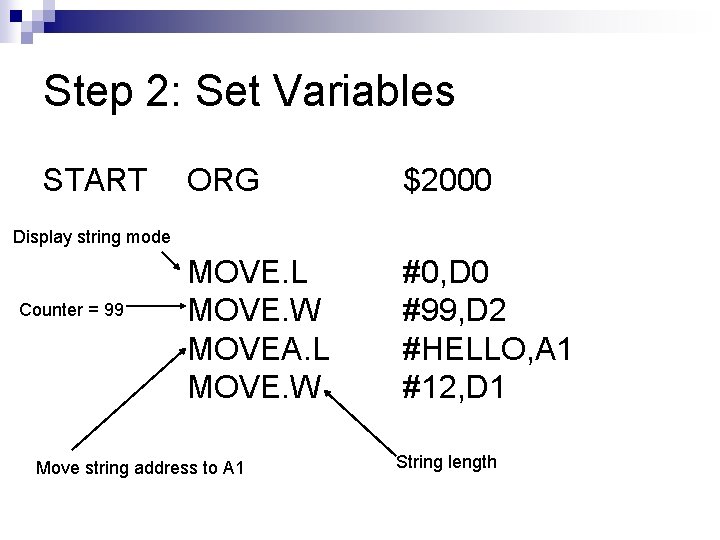 Step 2: Set Variables

START ORG $2000

Display string mode

MOVE.L #0,D0

Counter = 99

MOVE.W #99,D2

MOVEA.L #HELLO,A1

MOVE.W #12,D1

Move string address to A1

String length